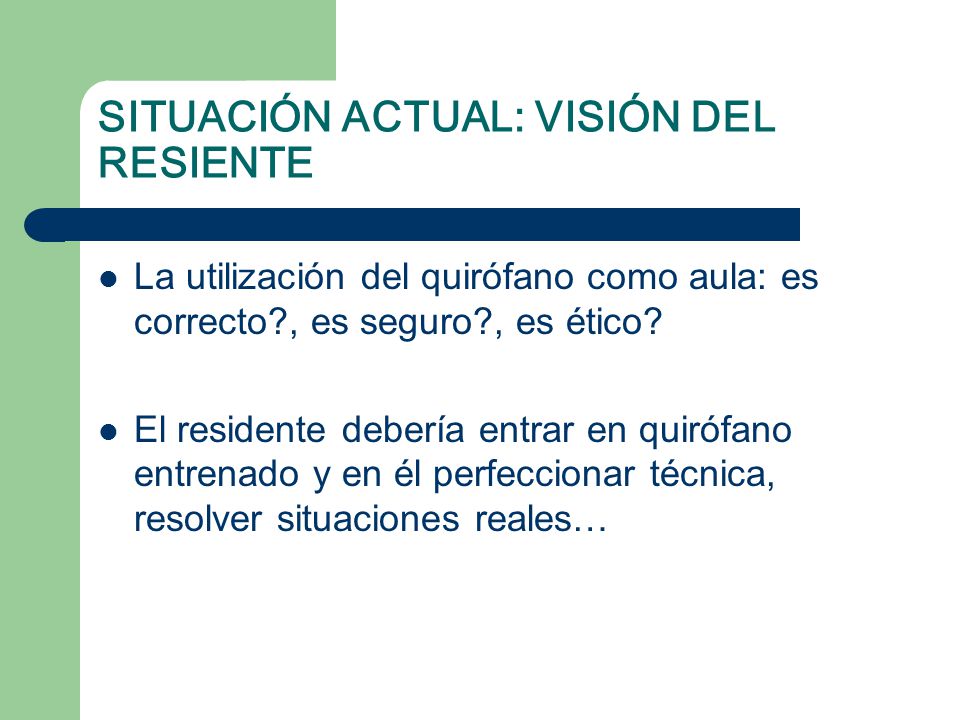 SITUACIÓN ACTUAL: VISIÓN DEL RESIENTE

- La utilización del quirófano como aula: es correcto?, es seguro?, es ético?

- El residente debería entrar en quirófano entrenado y en él perfeccionar técnica, resolver situaciones reales…